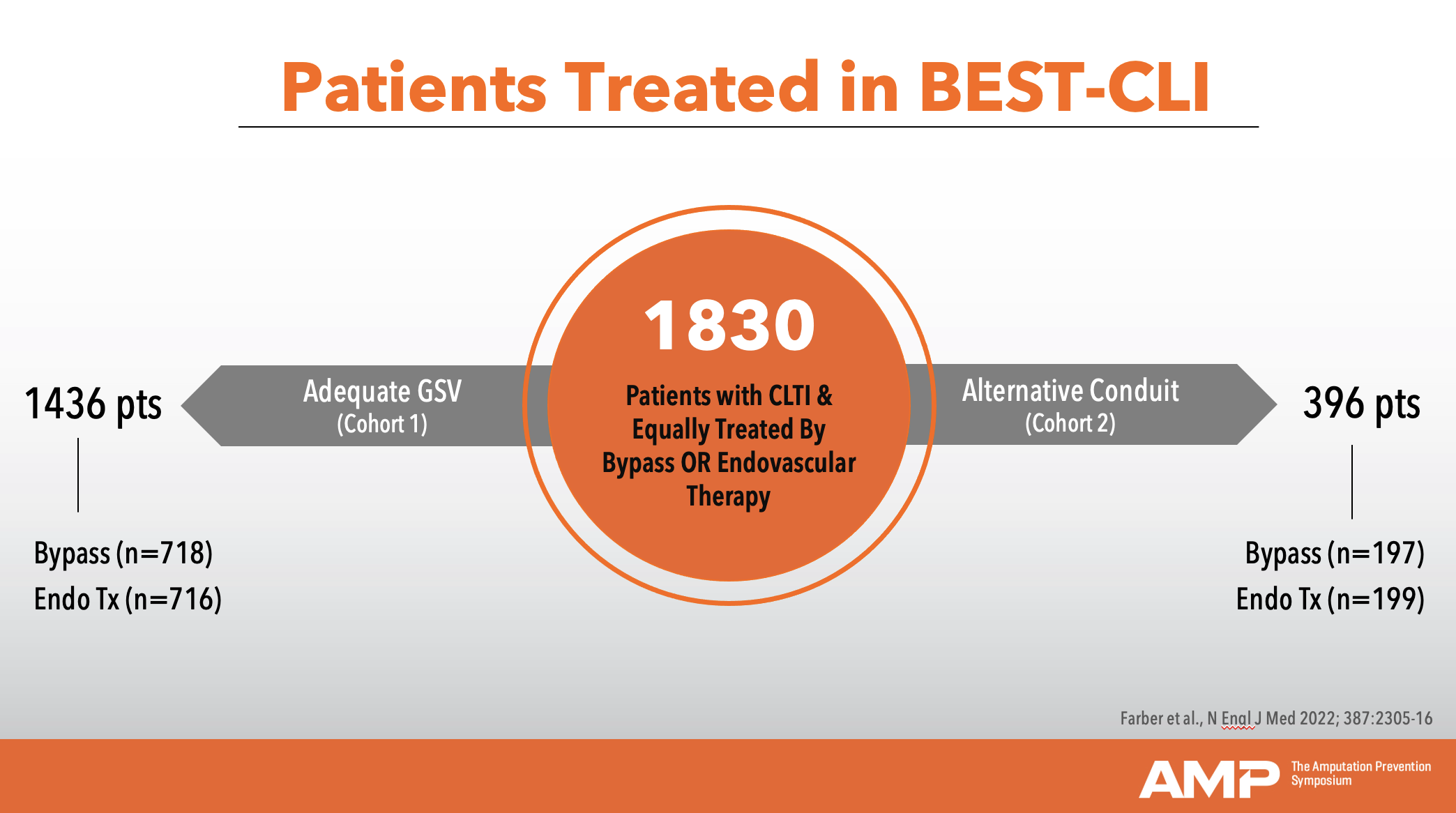 Patients Treated in BEST-CLI

1436 pts

Adequate GSV
(Cohort 1)

1830

Patients with CLTI & Equally Treated By Bypass OR Endovascular Therapy

Alternative Conduit
(Cohort 2)

396 pts

Bypass (n=718)
Endo Tx (n=716)

Bypass (n=197)
Endo Tx (n=199)

Farber et al., N Engl J Med 2022; 387:2305-16

AMP The Amputation Prevention Symposium